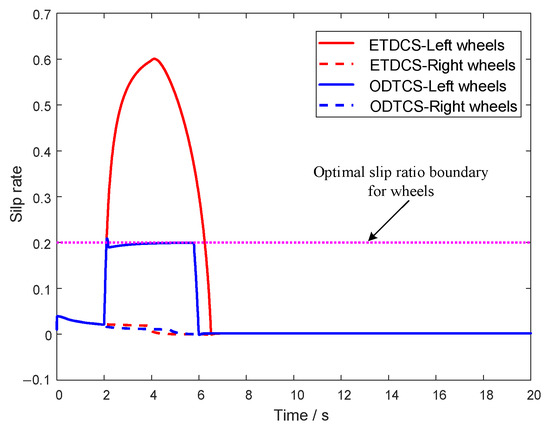 0.7
0.6
0.5
0.4
0.3
0.2
0.1
0
−0.1

Silp rate

ETDCS-Left wheels
ETDCS-Right wheels
ODTCS-Left wheels
ODTCS-Right wheels

Optimal slip ratio boundary for wheels

0 2 4 6 8 10 12 14 16 18 20

Time / s